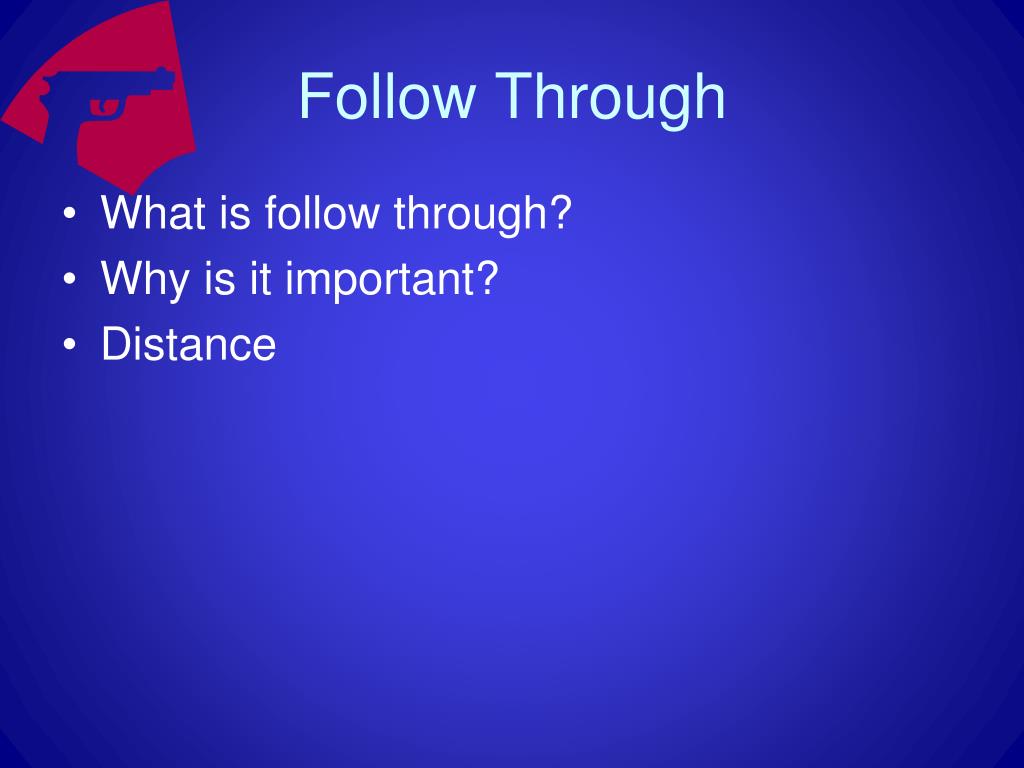 Follow Through

• What is follow through?
• Why is it important?
• Distance